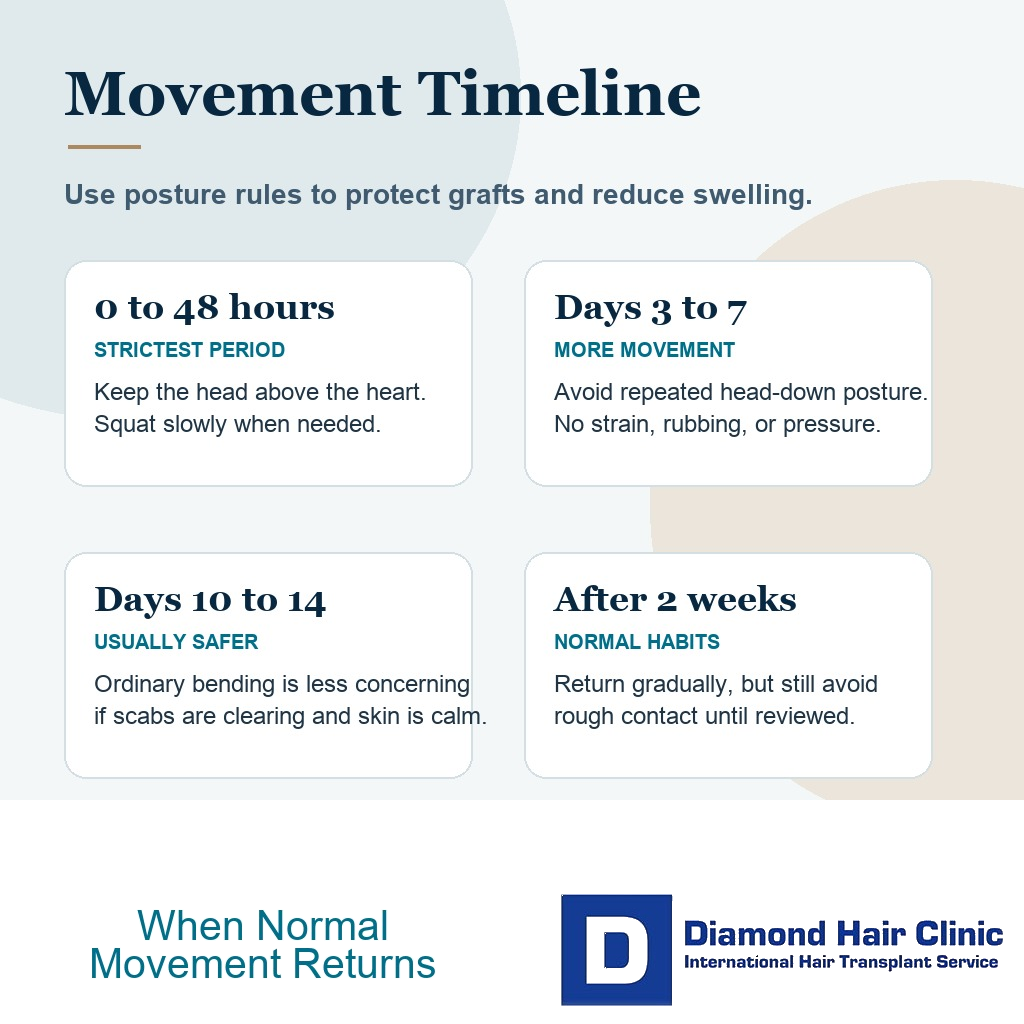 Movement Timeline

Use posture rules to protect grafts and reduce swelling.

0 to 48 hours
STRICTEST PERIOD
Keep the head above the heart. Squat slowly when needed.

Days 3 to 7
MORE MOVEMENT
Avoid repeated head-down posture. No strain, rubbing, or pressure.

Days 10 to 14
USUALLY SAFER
Ordinary bending is less concerning if scabs are clearing and skin is calm.

After 2 weeks
NORMAL HABITS
Return gradually, but still avoid rough contact until reviewed.

When Normal Movement Returns

D
Diamond Hair Clinic
International Hair Transplant Service